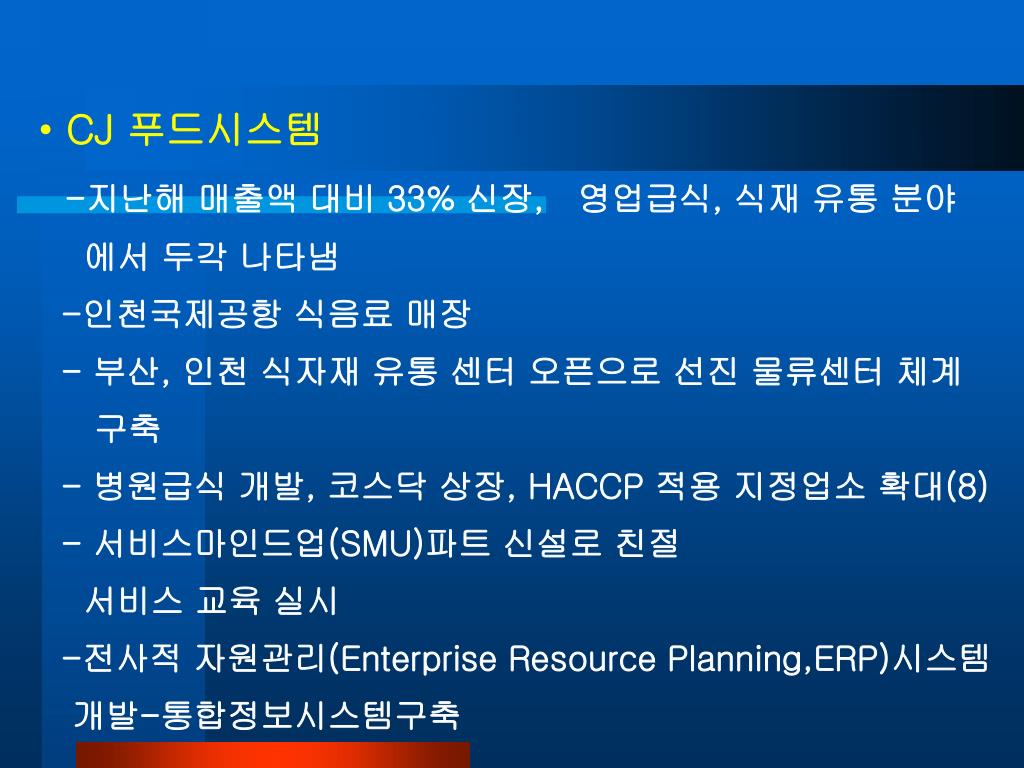 • CJ 푸드시스템

-지난해 매출액 대비 33% 신장,  영업급식, 식재 유통 분야에서 두각 나타냄

-인천국제공항 식음료 매장

- 부산, 인천 식자재 유통 센터 오픈으로 선진 물류센터 체계 구축

- 병원급식 개발, 코스닥 상장, HACCP 적용 지정업소 확대(8)

- 서비스마인드업(SMU)파트 신설로 친절 서비스 교육 실시

-전사적 자원관리(Enterprise Resource Planning,ERP)시스템 개발-통합정보시스템구축